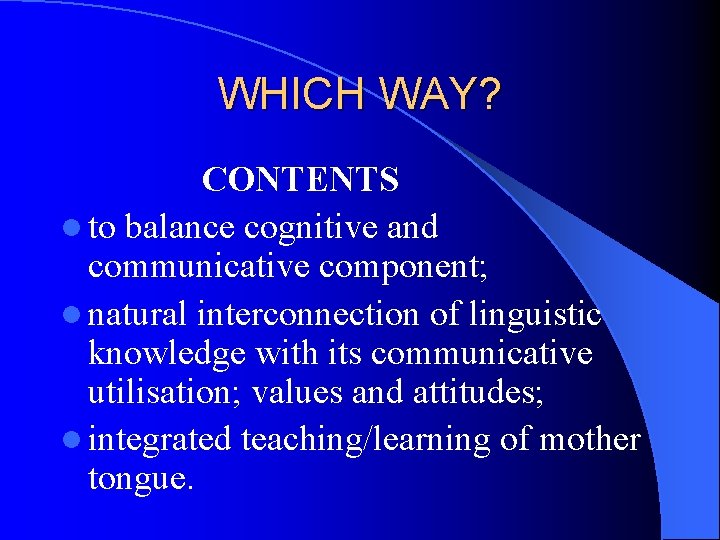 WHICH WAY?

CONTENTS

- to balance cognitive and communicative component;
- natural interconnection of linguistic knowledge with its communicative utilisation; values and attitudes;
- integrated teaching/learning of mother tongue.